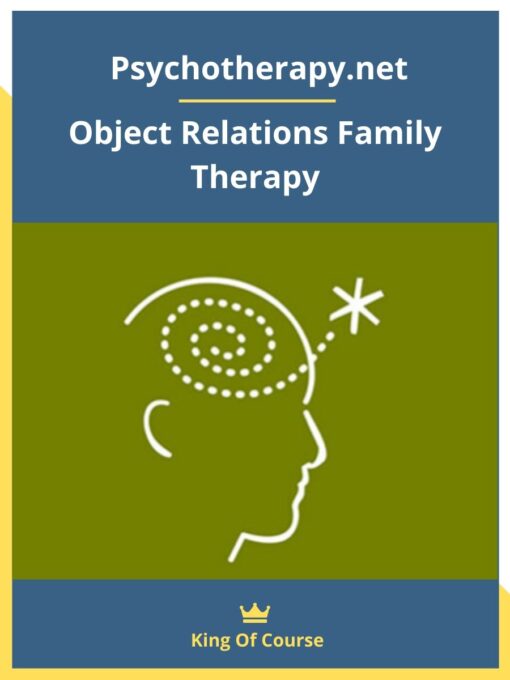 Psychotherapy.net

Object Relations Family Therapy

King Of Course